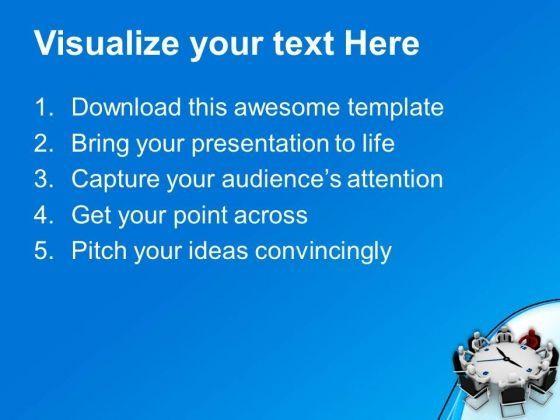 Visualize your text Here

1. Download this awesome template
2. Bring your presentation to life
3. Capture your audience's attention
4. Get your point across
5. Pitch your ideas convincingly